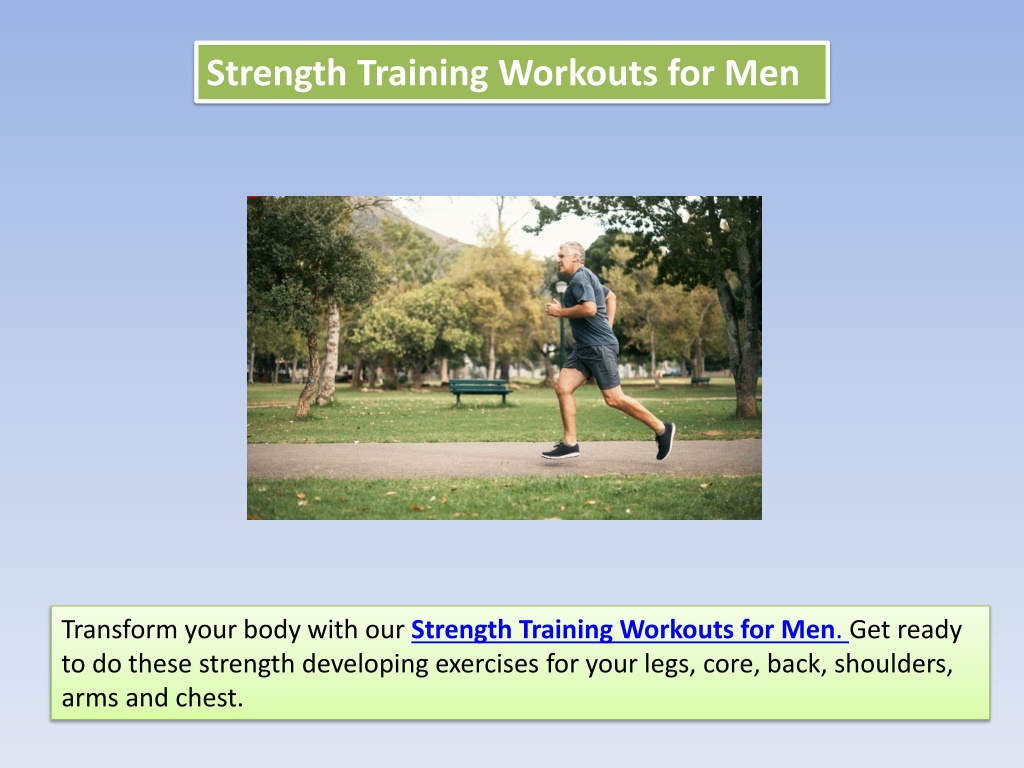 Strength Training Workouts for Men

Transform your body with our Strength Training Workouts for Men. Get ready to do these strength developing exercises for your legs, core, back, shoulders, arms and chest.